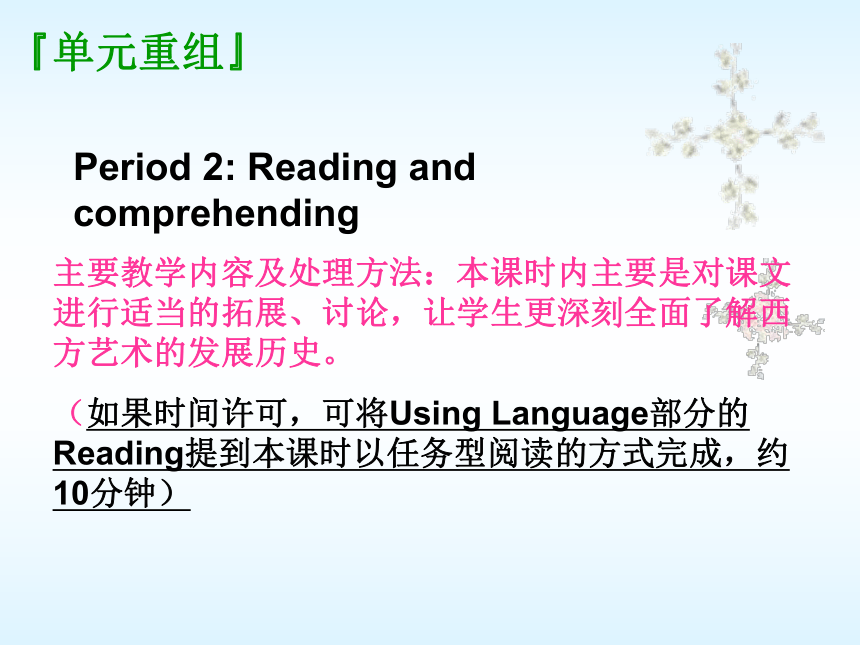 『单元重组』

Period 2: Reading and comprehending

主要教学内容及处理方法：本课时内主要是对课文进行适当的拓展、讨论，让学生更深刻全面了解西方艺术的发展历史。

（如果时间许可，可将Using Language部分的Reading提到本课时以任务型阅读的方式完成，约10分钟）